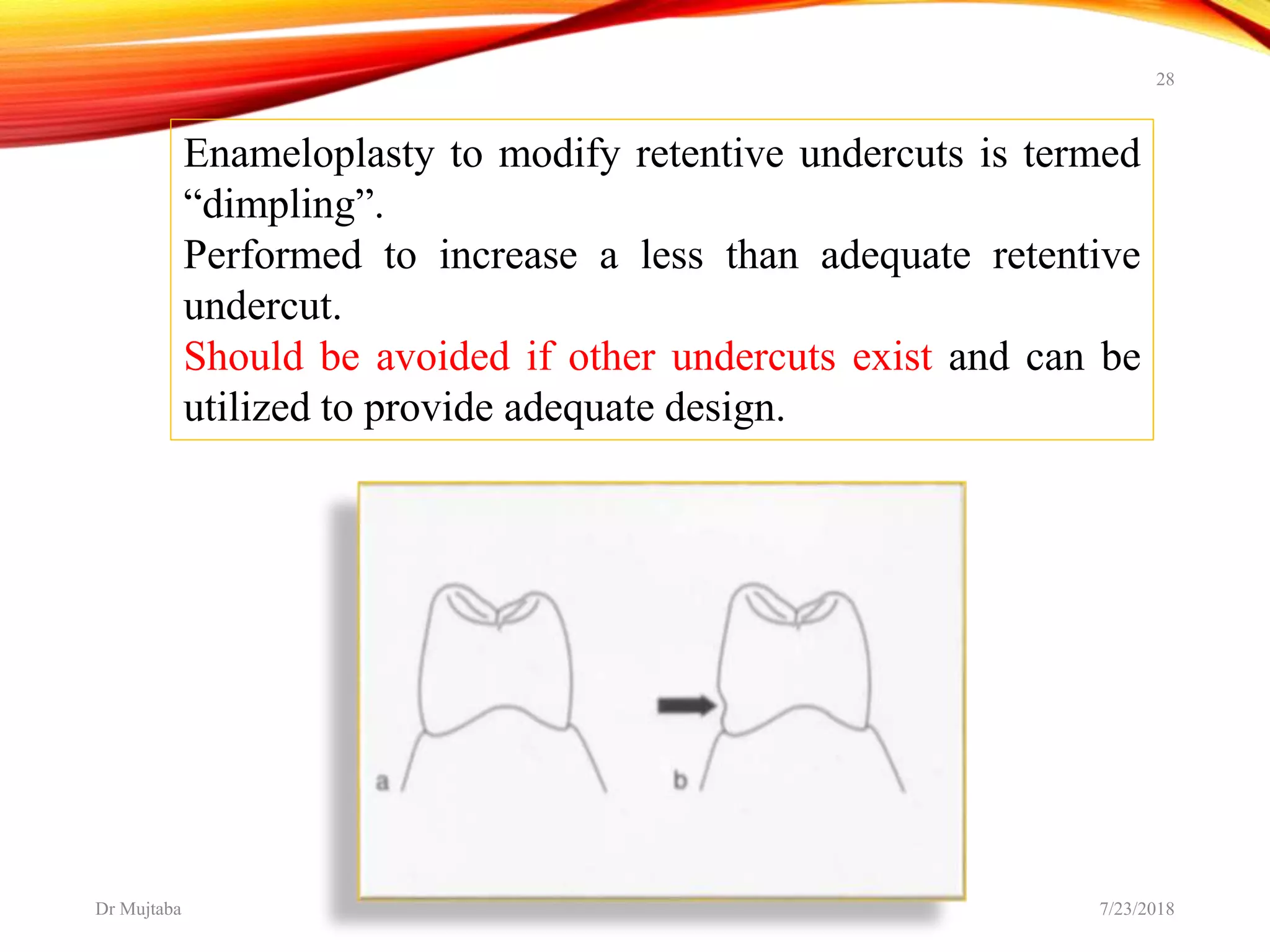 28

Enameloplasty to modify retentive undercuts is termed “dimpling”.

Performed to increase a less than adequate retentive undercut.

Should be avoided if other undercuts exist and can be utilized to provide adequate design.

a

b

Dr Mujtaba

7/23/2018